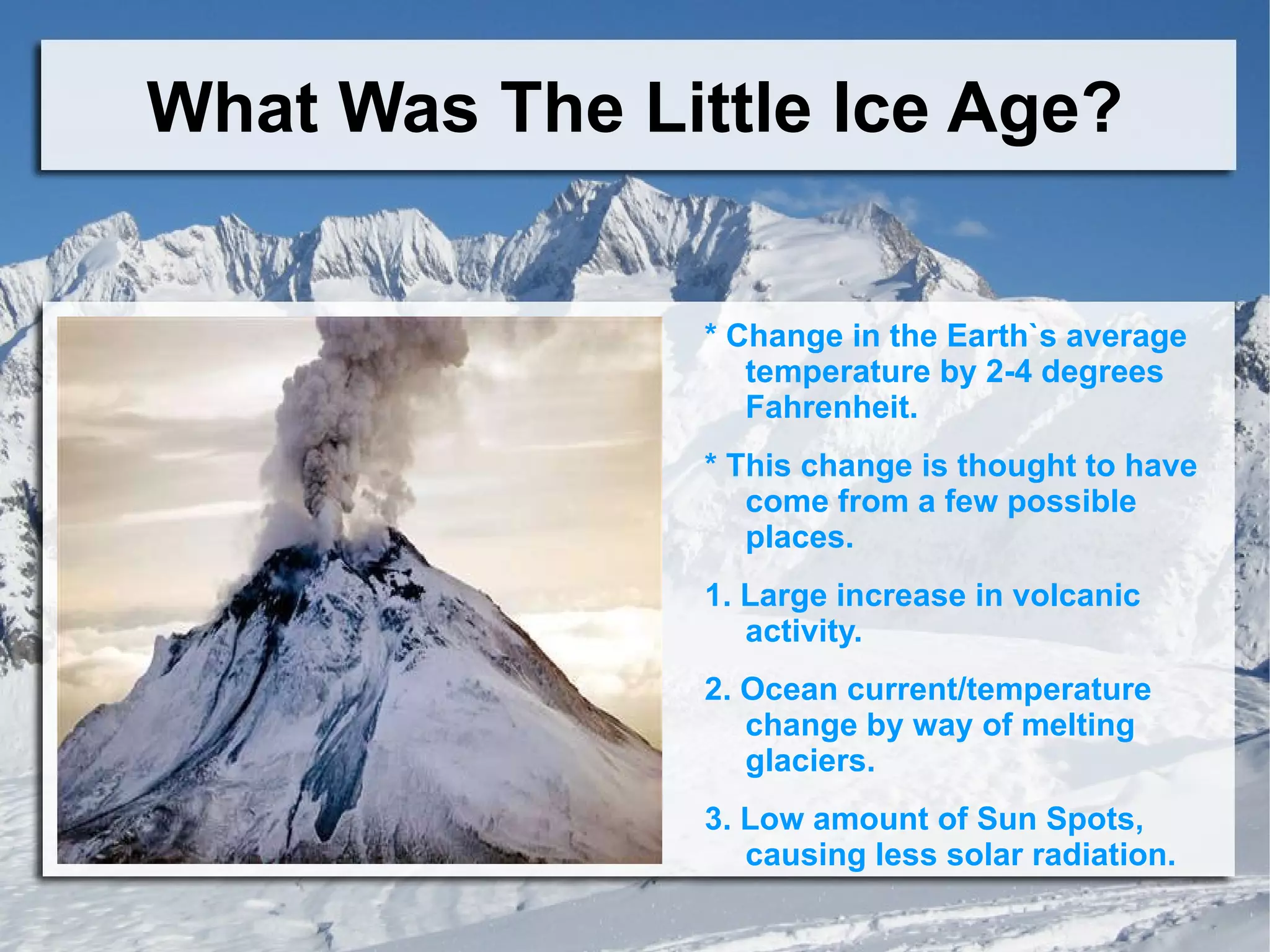 What Was The Little Ice Age?

* Change in the Earth`s average temperature by 2-4 degrees Fahrenheit.

* This change is thought to have come from a few possible places.

1. Large increase in volcanic activity.

2. Ocean current/temperature change by way of melting glaciers.

3. Low amount of Sun Spots, causing less solar radiation.